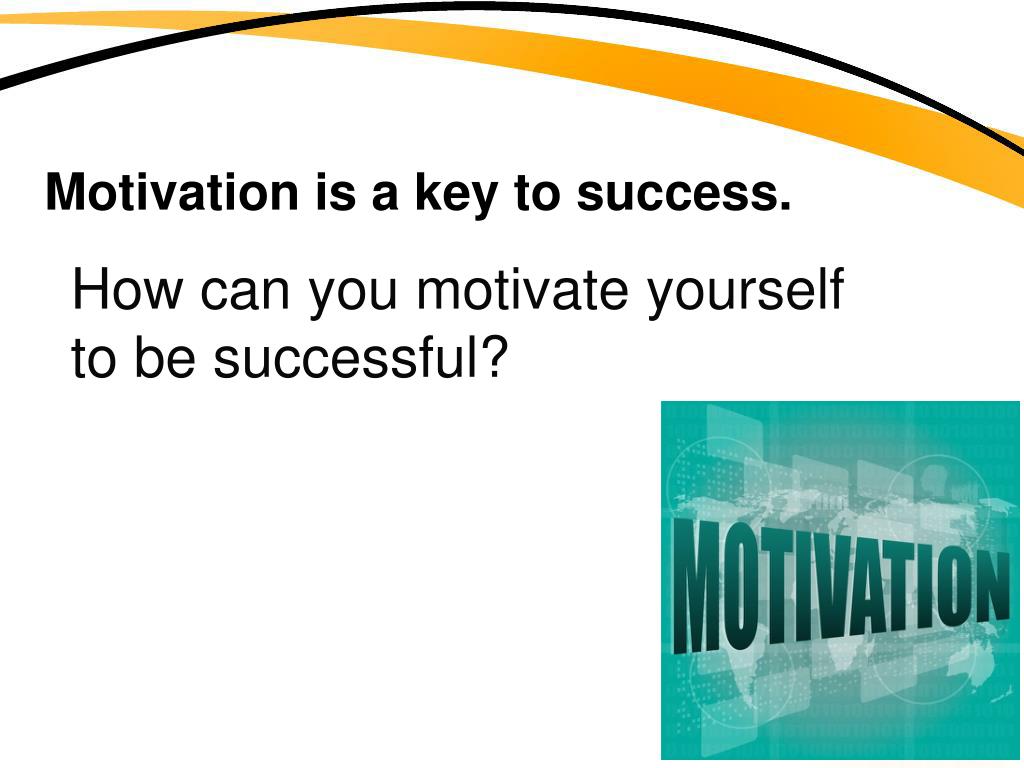 Motivation is a key to success.

How can you motivate yourself to be successful?

MOTIVATION